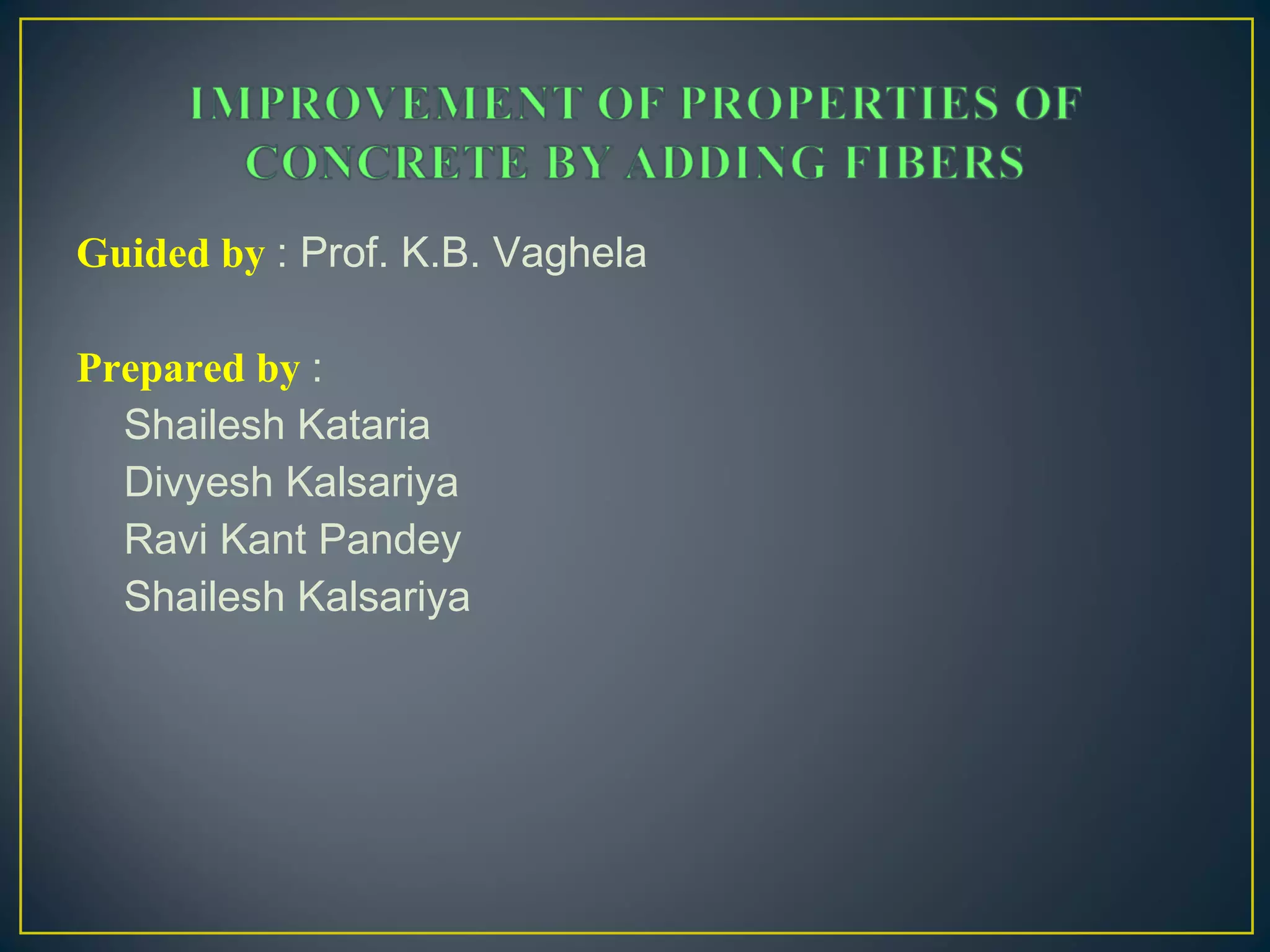 IMPROVEMENT OF PROPERTIES OF CONCRETE BY ADDING FIBERS

Guided by : Prof. K.B. Vaghela

Prepared by :
Shailesh Kataria
Divyesh Kalsariya
Ravi Kant Pandey
Shailesh Kalsariya